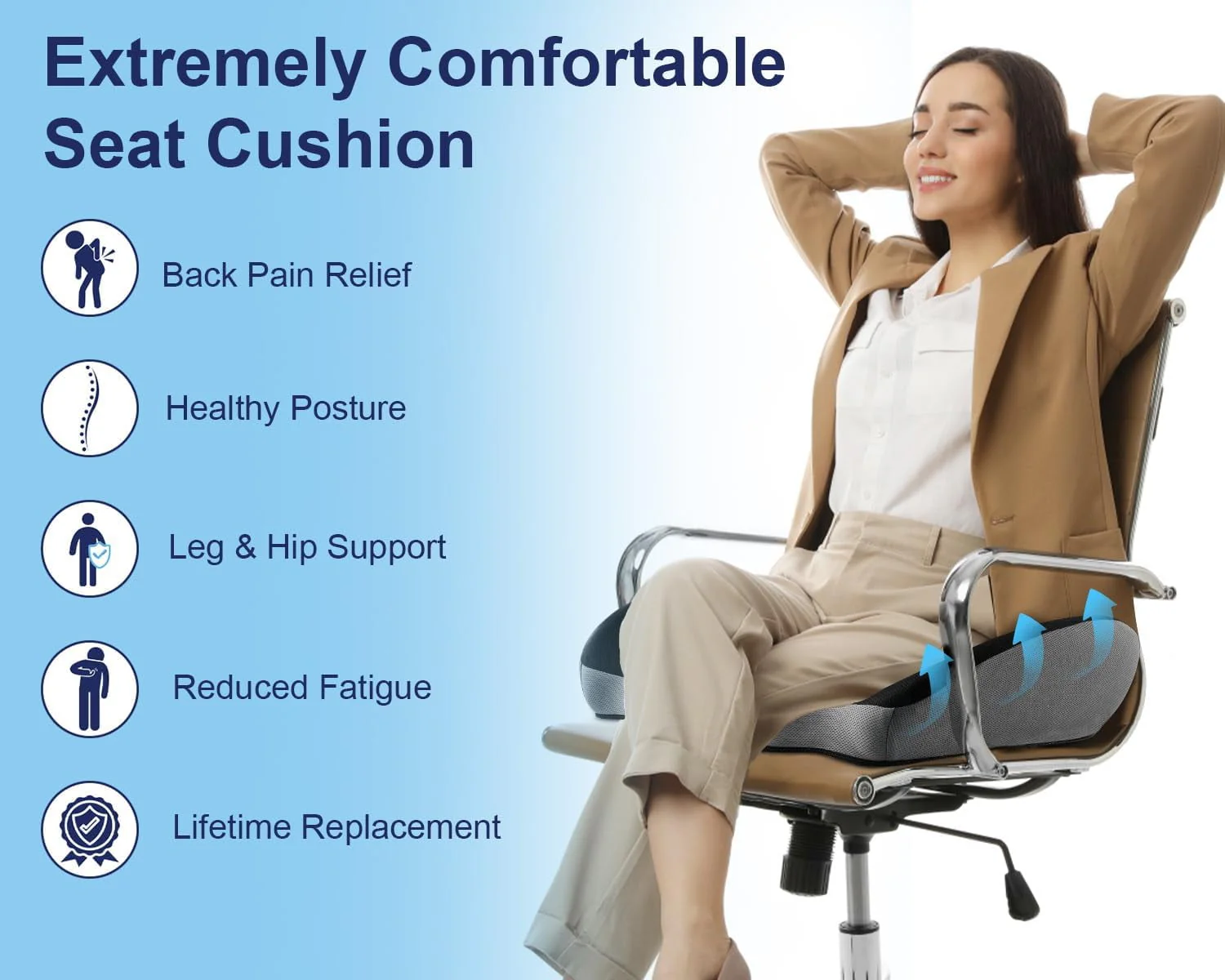 Extremely Comfortable Seat Cushion

Back Pain Relief

Healthy Posture

Leg & Hip Support

Reduced Fatigue

Lifetime Replacement